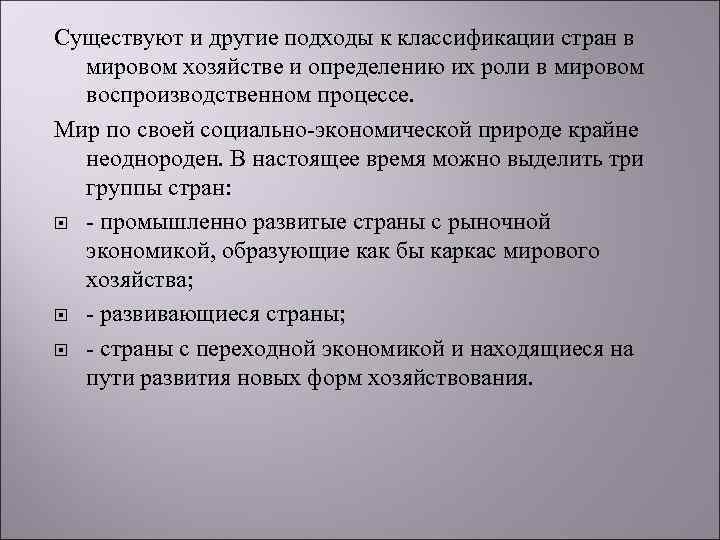 Существуют и другие подходы к классификации стран в мировом хозяйстве и определению их роли в мировом воспроизводственном процессе.

Мир по своей социально-экономической природе крайне неоднороден. В настоящее время можно выделить три группы стран:

- промышленно развитые страны с рыночной экономикой, образующие как бы каркас мирового хозяйства;

- развивающиеся страны;

- страны с переходной экономикой и находящиеся на пути развития новых форм хозяйствования.